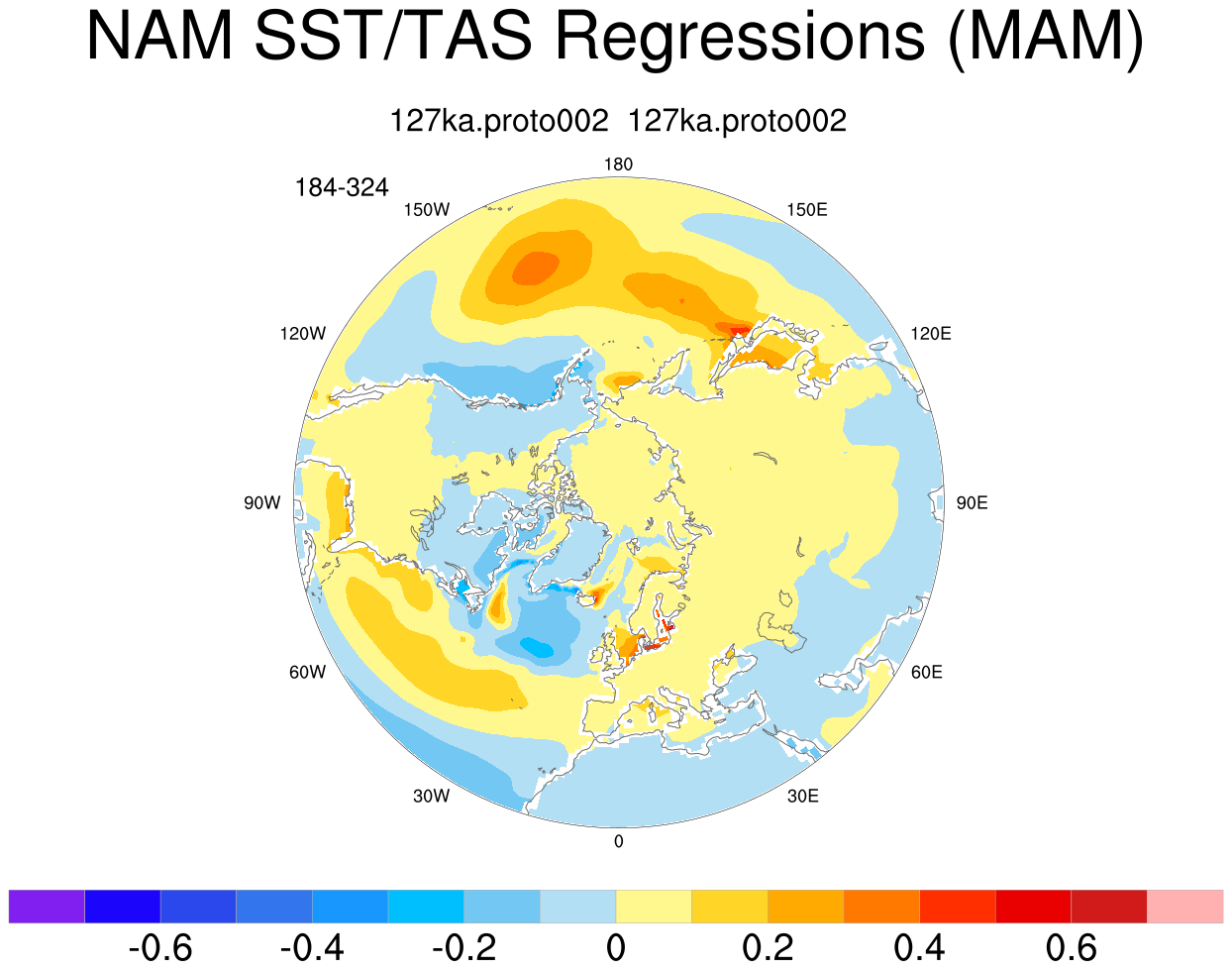 NAM SST/TAS Regressions (MAM)

127ka.proto002 127ka.proto002

184-324

180
150W
150E
120W
120E
90W
90E
60W
60E
30W
30E
0

-0.6 -0.4 -0.2 0 0.2 0.4 0.6